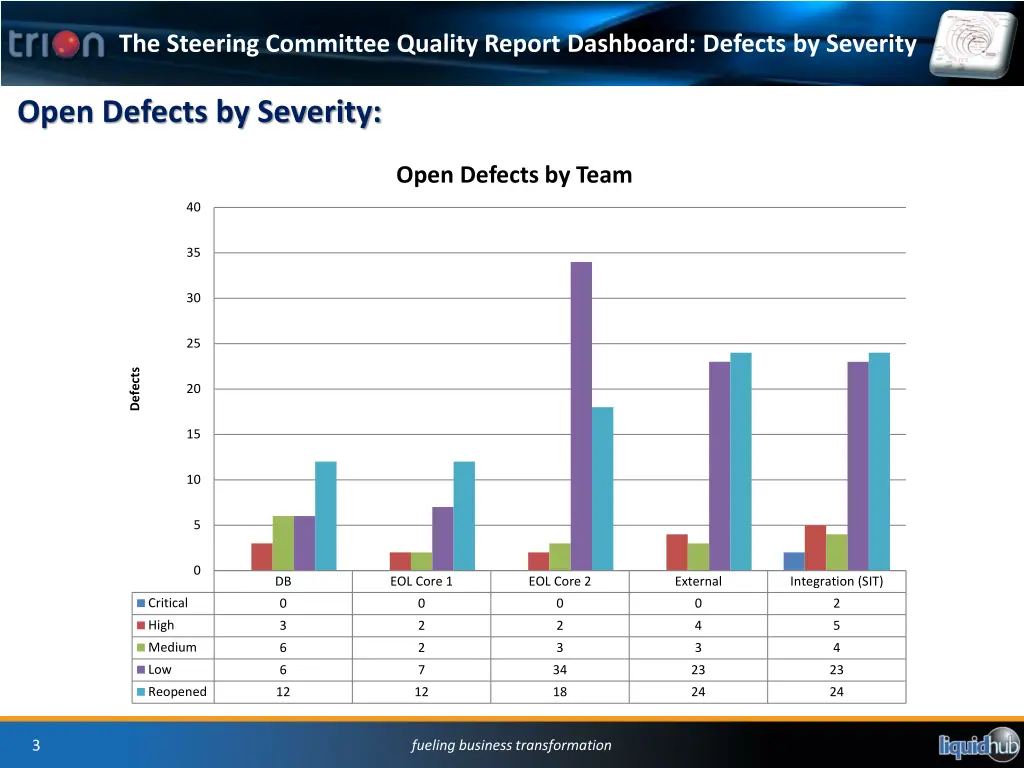 trion

The Steering Committee Quality Report Dashboard: Defects by Severity

Open Defects by Severity:

Open Defects by Team

Defects

40
35
30
25
20
15
10
5
0

| | DB | EOL Core 1 | EOL Core 2 | External | Integration (SIT) |
|---|---|---|---|---|---|
| Critical | 0 | 0 | 0 | 0 | 2 |
| High | 3 | 2 | 2 | 4 | 5 |
| Medium | 6 | 2 | 3 | 3 | 4 |
| Low | 6 | 7 | 34 | 23 | 23 |
| Reopened | 12 | 12 | 18 | 24 | 24 |

3

fueling business transformation

liquidhub